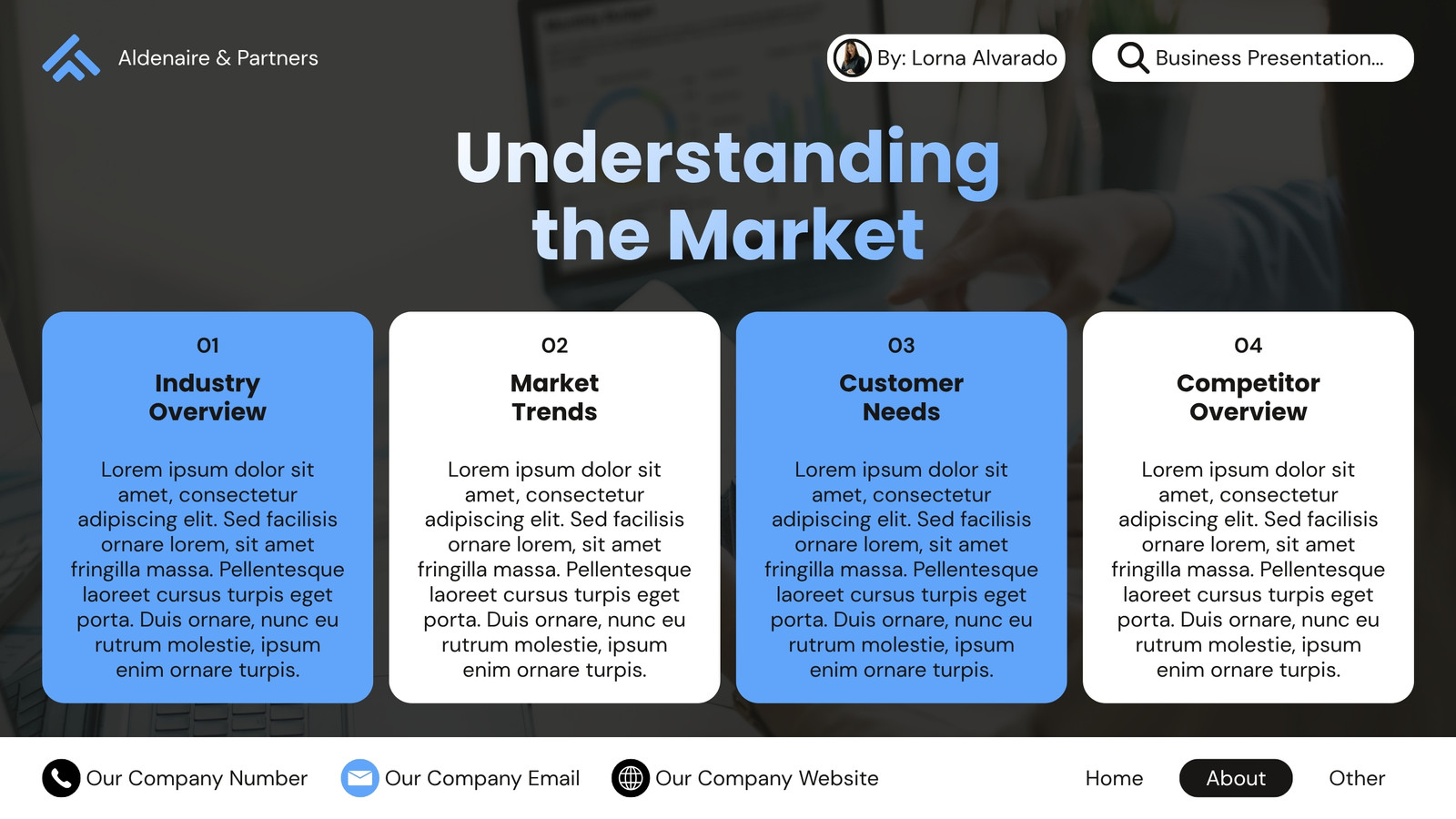 Aldenaire & Partners

By: Lorna Alvarado

Business Presentation...

Understanding the Market

01
Industry Overview

Lorem ipsum dolor sit amet, consectetur adipiscing elit. Sed facilisis ornare lorem, sit amet fringilla massa. Pellentesque laoreet cursus turpis eget porta. Duis ornare, nunc eu rutrum molestie, ipsum enim ornare turpis.

02
Market Trends

Lorem ipsum dolor sit amet, consectetur adipiscing elit. Sed facilisis ornare lorem, sit amet fringilla massa. Pellentesque laoreet cursus turpis eget porta. Duis ornare, nunc eu rutrum molestie, ipsum enim ornare turpis.

03
Customer Needs

Lorem ipsum dolor sit amet, consectetur adipiscing elit. Sed facilisis ornare lorem, sit amet fringilla massa. Pellentesque laoreet cursus turpis eget porta. Duis ornare, nunc eu rutrum molestie, ipsum enim ornare turpis.

04
Competitor Overview

Lorem ipsum dolor sit amet, consectetur adipiscing elit. Sed facilisis ornare lorem, sit amet fringilla massa. Pellentesque laoreet cursus turpis eget porta. Duis ornare, nunc eu rutrum molestie, ipsum enim ornare turpis.

Our Company Number
Our Company Email
Our Company Website
Home
About
Other